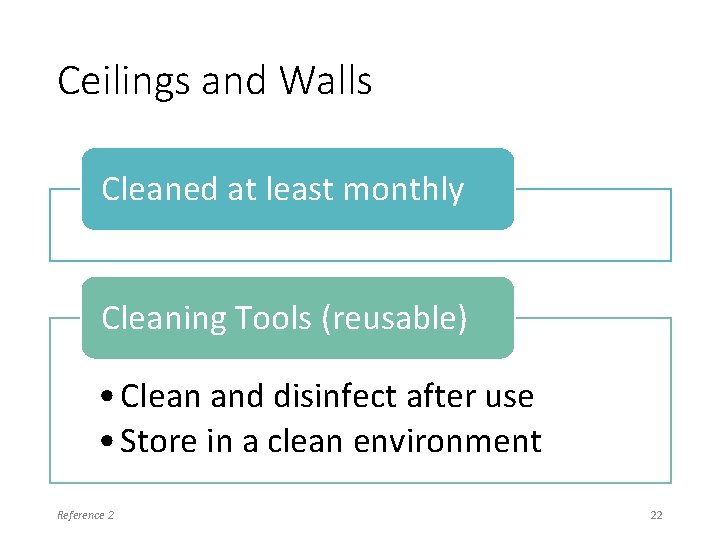 Ceilings and Walls

Cleaned at least monthly

Cleaning Tools (reusable)

• Clean and disinfect after use
• Store in a clean environment

Reference 2

22